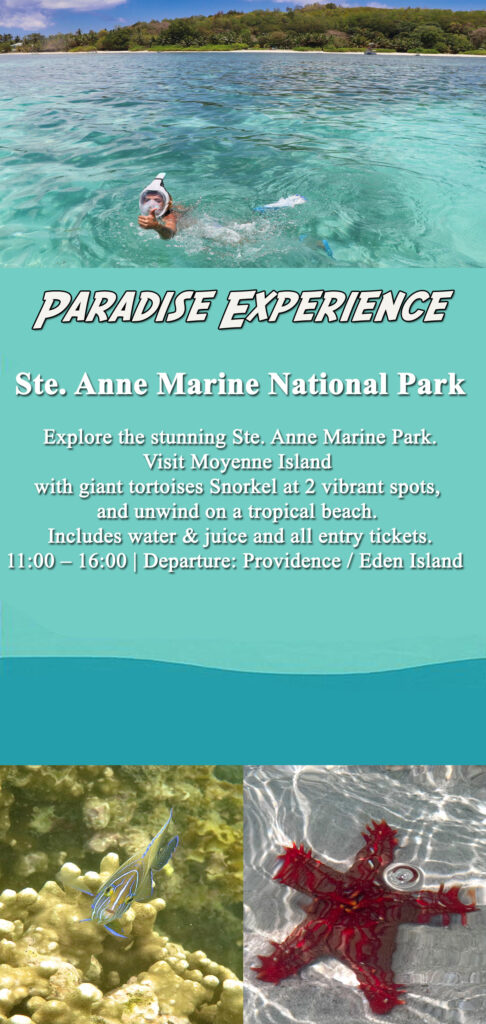 PARADISE EXPERIENCE

Ste. Anne Marine National Park

Explore the stunning Ste. Anne Marine Park. Visit Moyenne Island with giant tortoises Snorkel at 2 vibrant spots, and unwind on a tropical beach. Includes water & juice and all entry tickets. 11:00 – 16:00 | Departure: Providence / Eden Island